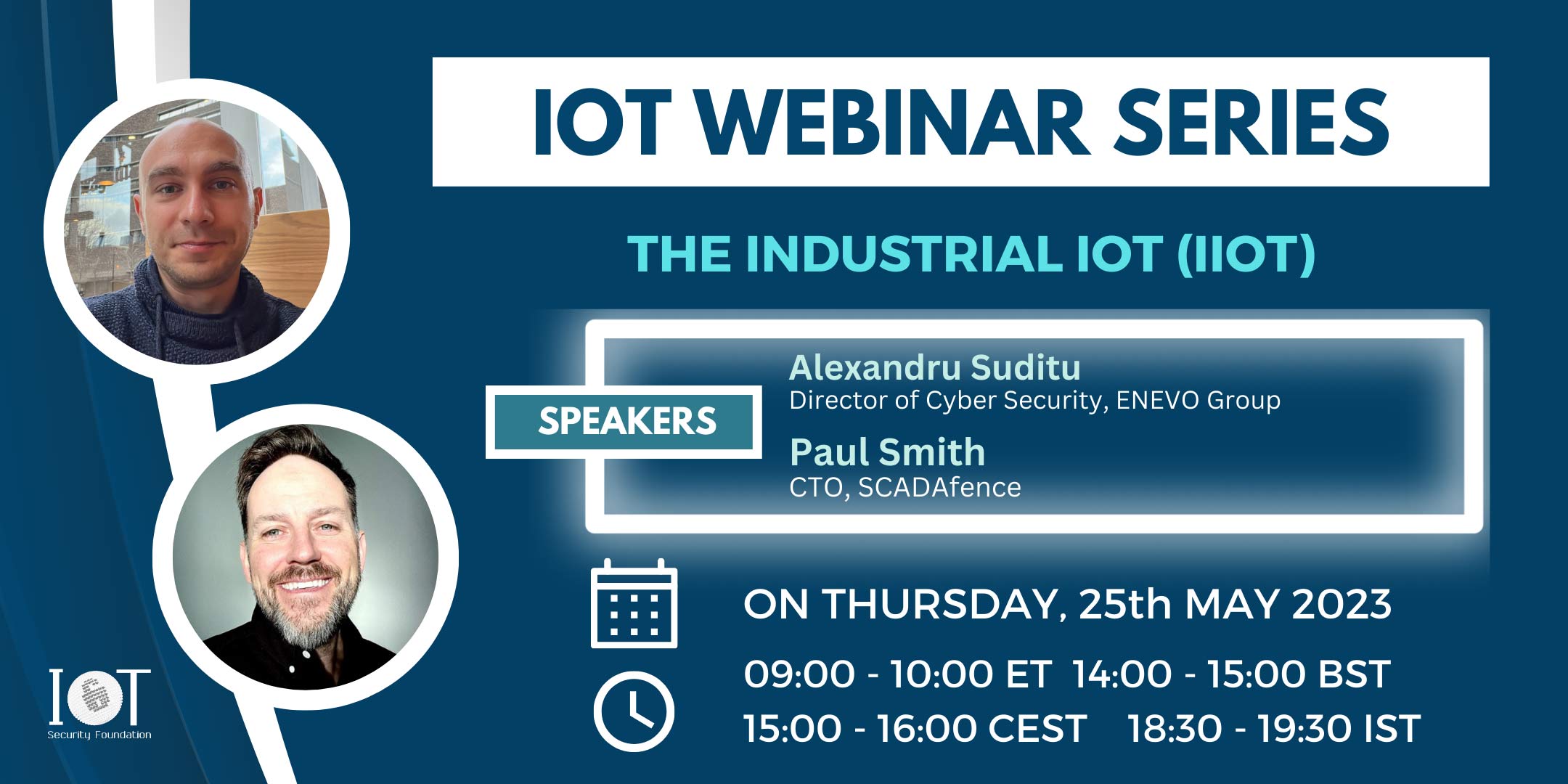 IOT WEBINAR SERIES

THE INDUSTRIAL IOT (IIOT)

SPEAKERS

Alexandru Suditu
Director of Cyber Security, ENEVO Group

Paul Smith
CTO, SCADAfence

ON THURSDAY, 25th MAY 2023

09:00 - 10:00 ET 14:00 - 15:00 BST
15:00 - 16:00 CEST 18:30 - 19:30 IST

IOT
Security Foundation